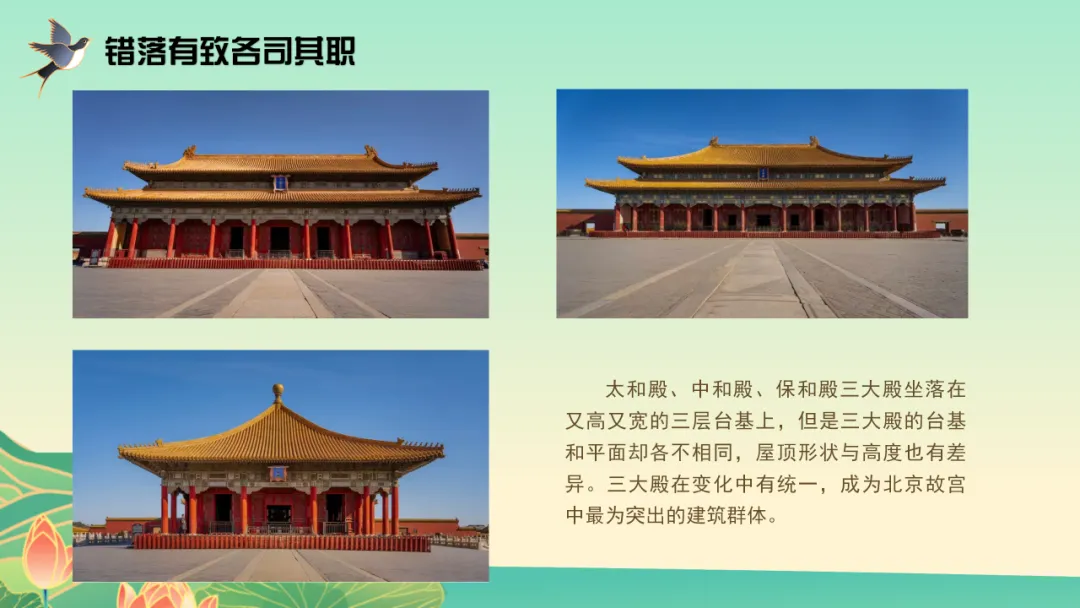 错落有致各司其职

太和殿、中和殿、保和殿三大殿坐落在又高又宽的三层台基上，但是三大殿的台基和平面却各不相同，屋顶形状与高度也有差异。三大殿在变化中有统一，成为北京故宫中最为突出的建筑群体。